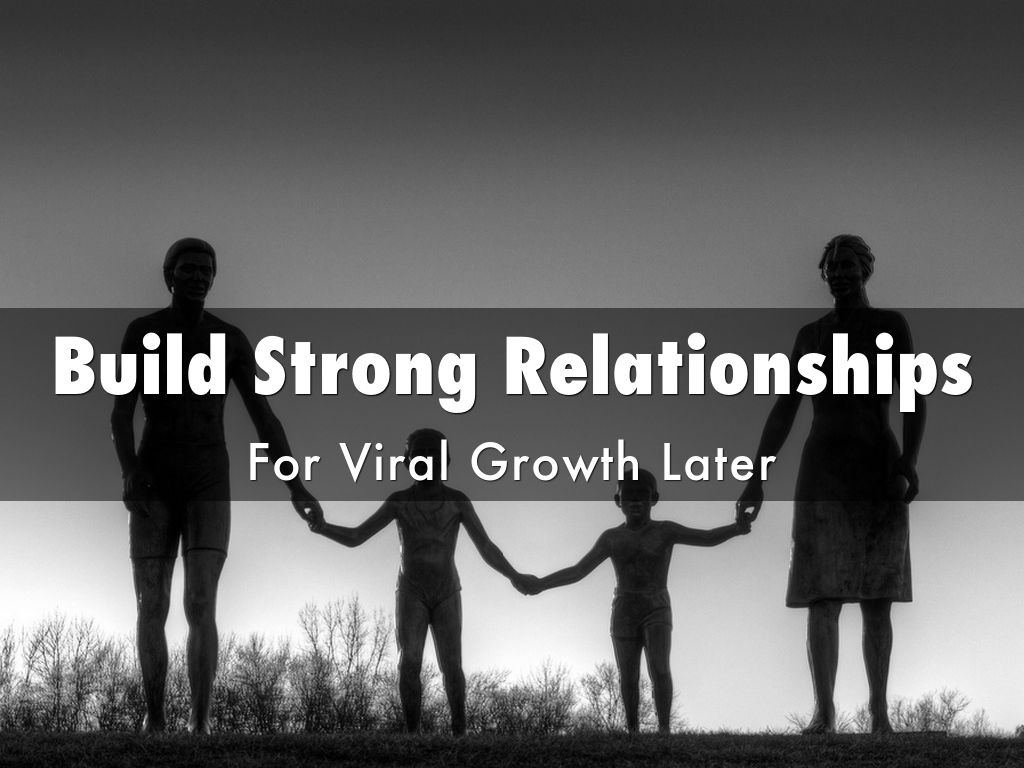 Build Strong Relationships

For Viral Growth Later